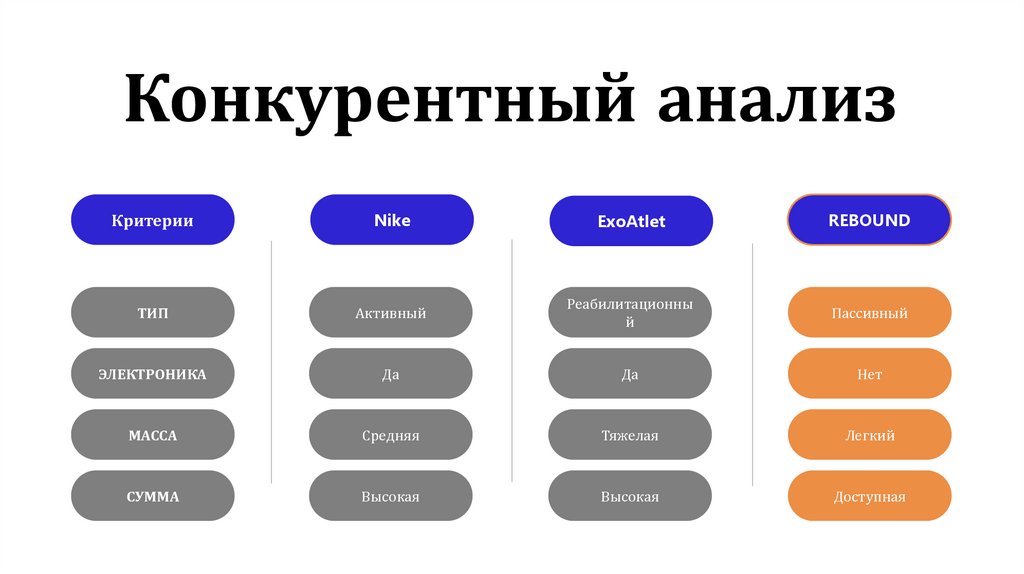 Конкурентный анализ

| Критерии | Nike | ExoAtlet | REBOUND |
|---|---|---|---|
| ТИП | Активный | Реабилитационный | Пассивный |
| ЭЛЕКТРОНИКА | Да | Да | Нет |
| МАССА | Средняя | Тяжелая | Легкий |
| СУММА | Высокая | Высокая | Доступная |